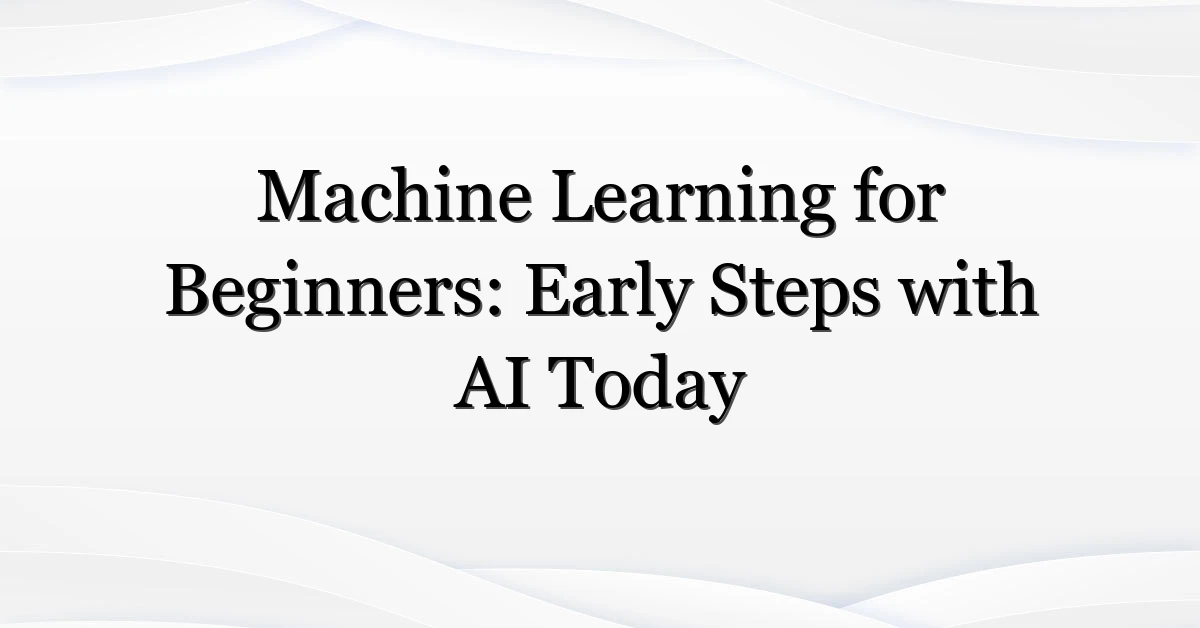 Machine Learning for Beginners: Early Steps with AI Today